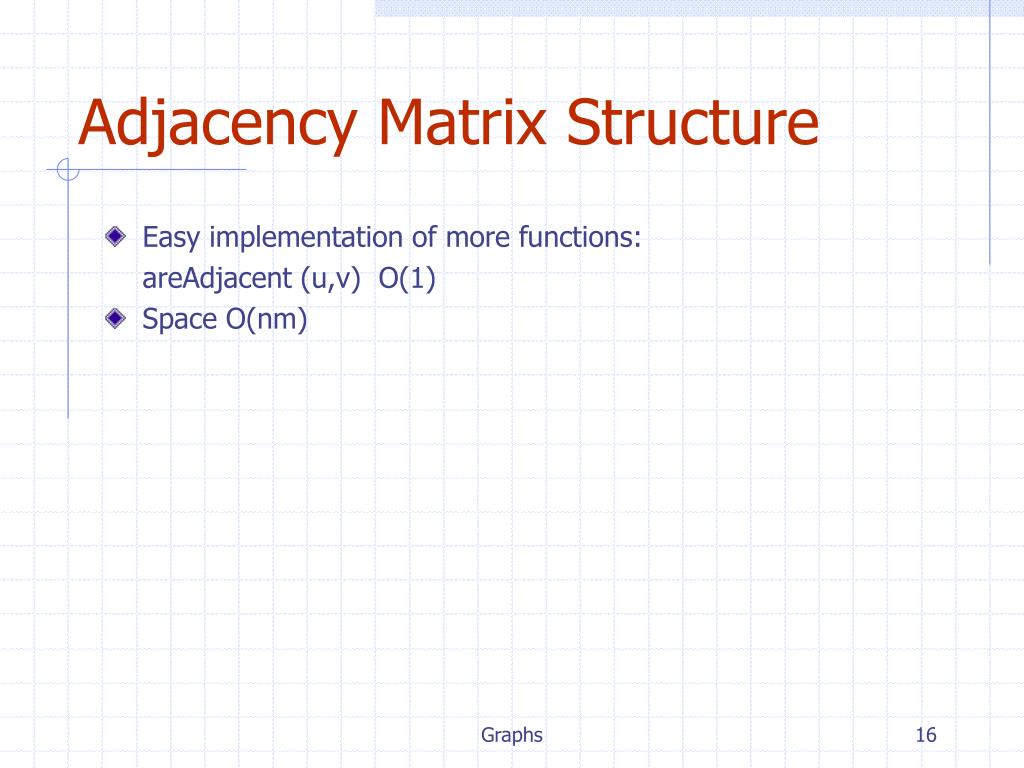 Adjacency Matrix Structure

Easy implementation of more functions: areAdjacent (u,v) O(1)

Space O(nm)

Graphs

16